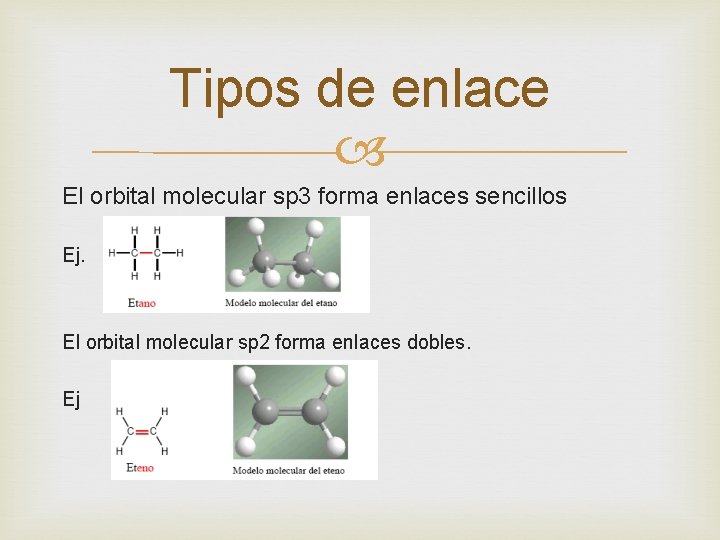 Tipos de enlace

El orbital molecular sp3 forma enlaces sencillos

Ej.

H H
H—C—C—H
H H

Etano

Modelo molecular del etano

El orbital molecular sp2 forma enlaces dobles.

Ej

H H
C=C
H H

Eteno

Modelo molecular del eteno